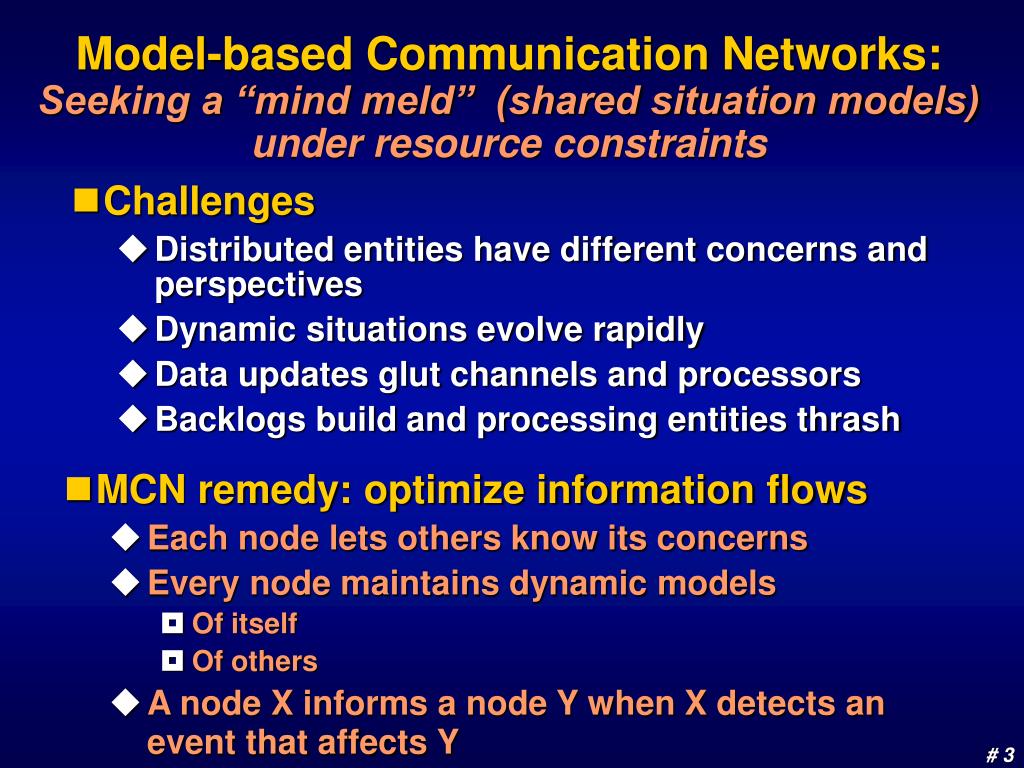 Model-based Communication Networks:
Seeking a “mind meld” (shared situation models) under resource constraints

Challenges
Distributed entities have different concerns and perspectives
Dynamic situations evolve rapidly
Data updates glut channels and processors
Backlogs build and processing entities thrash

MCN remedy: optimize information flows
Each node lets others know its concerns
Every node maintains dynamic models
Of itself
Of others
A node X informs a node Y when X detects an event that affects Y

# 3